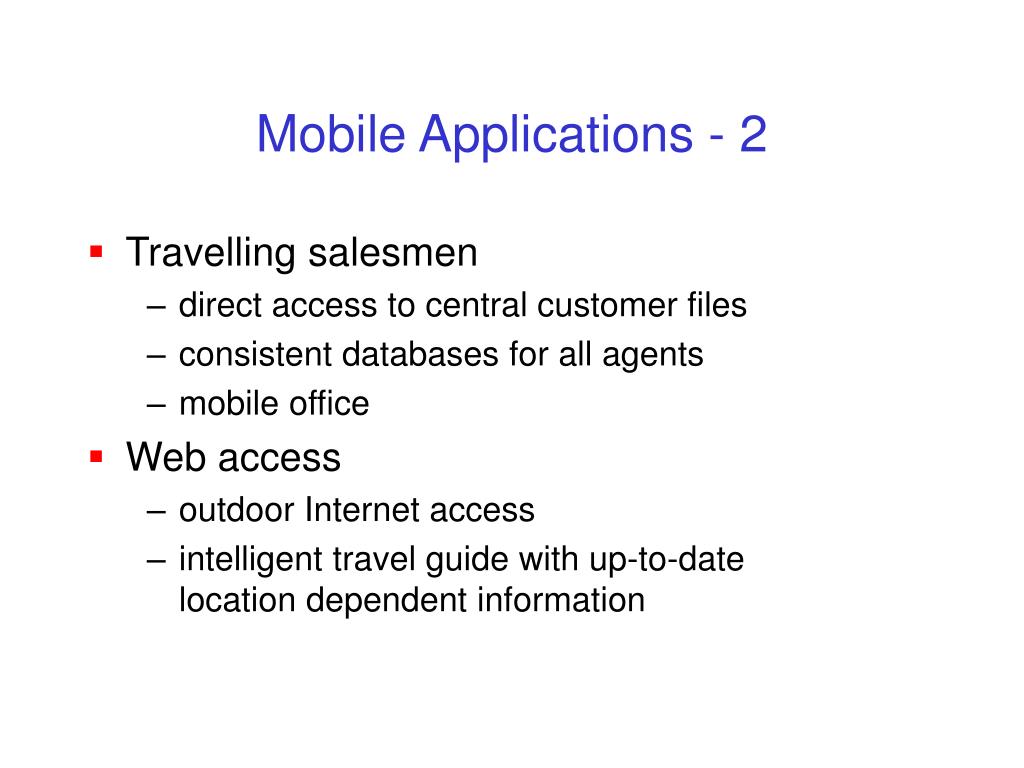 Mobile Applications - 2

▪ Travelling salesmen
– direct access to central customer files
– consistent databases for all agents
– mobile office

▪ Web access
– outdoor Internet access
– intelligent travel guide with up-to-date location dependent information